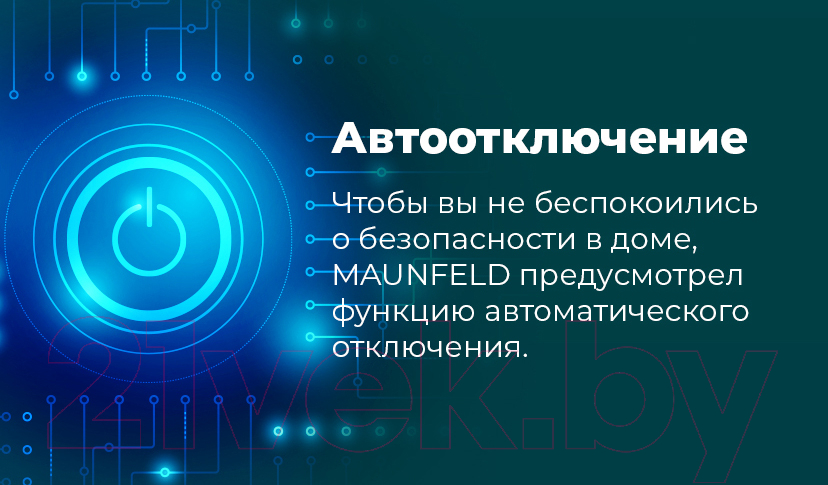 Автоотключение

Чтобы вы не беспокоились о безопасности в доме, MAUNFELD предусмотрел функцию автоматического отключения.

21vek.by